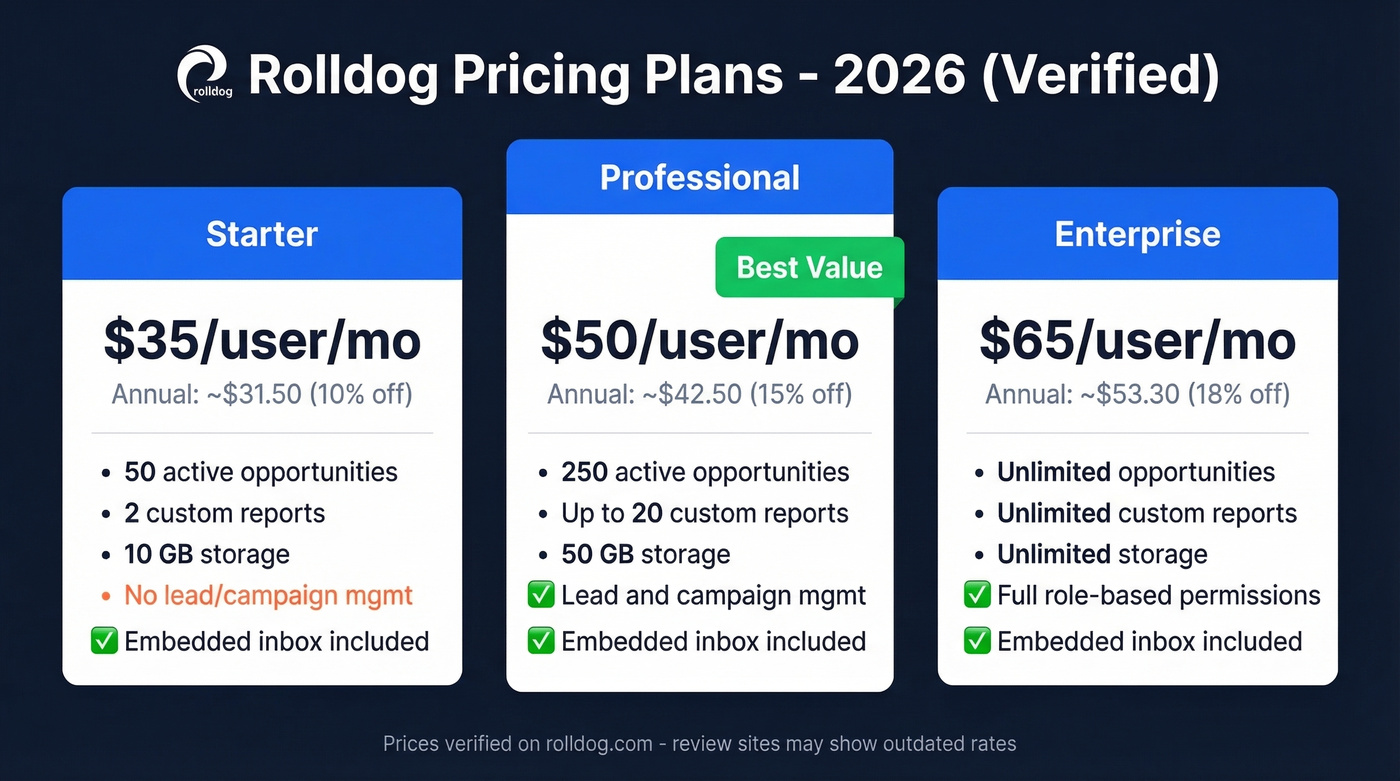 rolldog Rolldog Pricing Plans - 2026 (Verified)

Starter

$35/user/mo

Annual: ~$31.50 (10% off)

- 50 active opportunities
- 2 custom reports
- 10 GB storage
- No lead/campaign mgmt

✅ Embedded inbox included

Professional

Best Value

$50/user/mo

Annual: ~$42.50 (15% off)

- 250 active opportunities
- Up to 20 custom reports
- 50 GB storage

✅ Lead and campaign mgmt

✅ Embedded inbox included

Enterprise

$65/user/mo

Annual: ~$53.30 (18% off)

- Unlimited opportunities
- Unlimited custom reports
- Unlimited storage

✅ Full role-based permissions

✅ Embedded inbox included

Prices verified on rolldog.com - review sites may show outdated rates